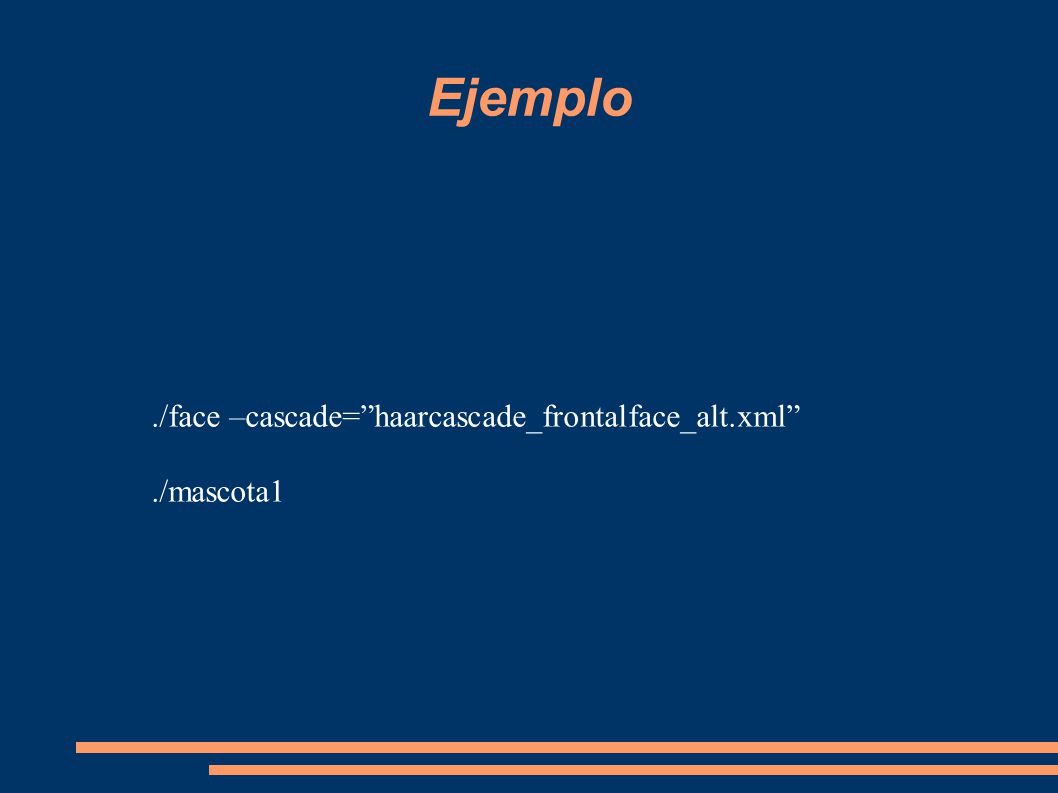 Ejemplo

./face –cascade=”haarcascade_frontalface_alt.xml”

./mascota1